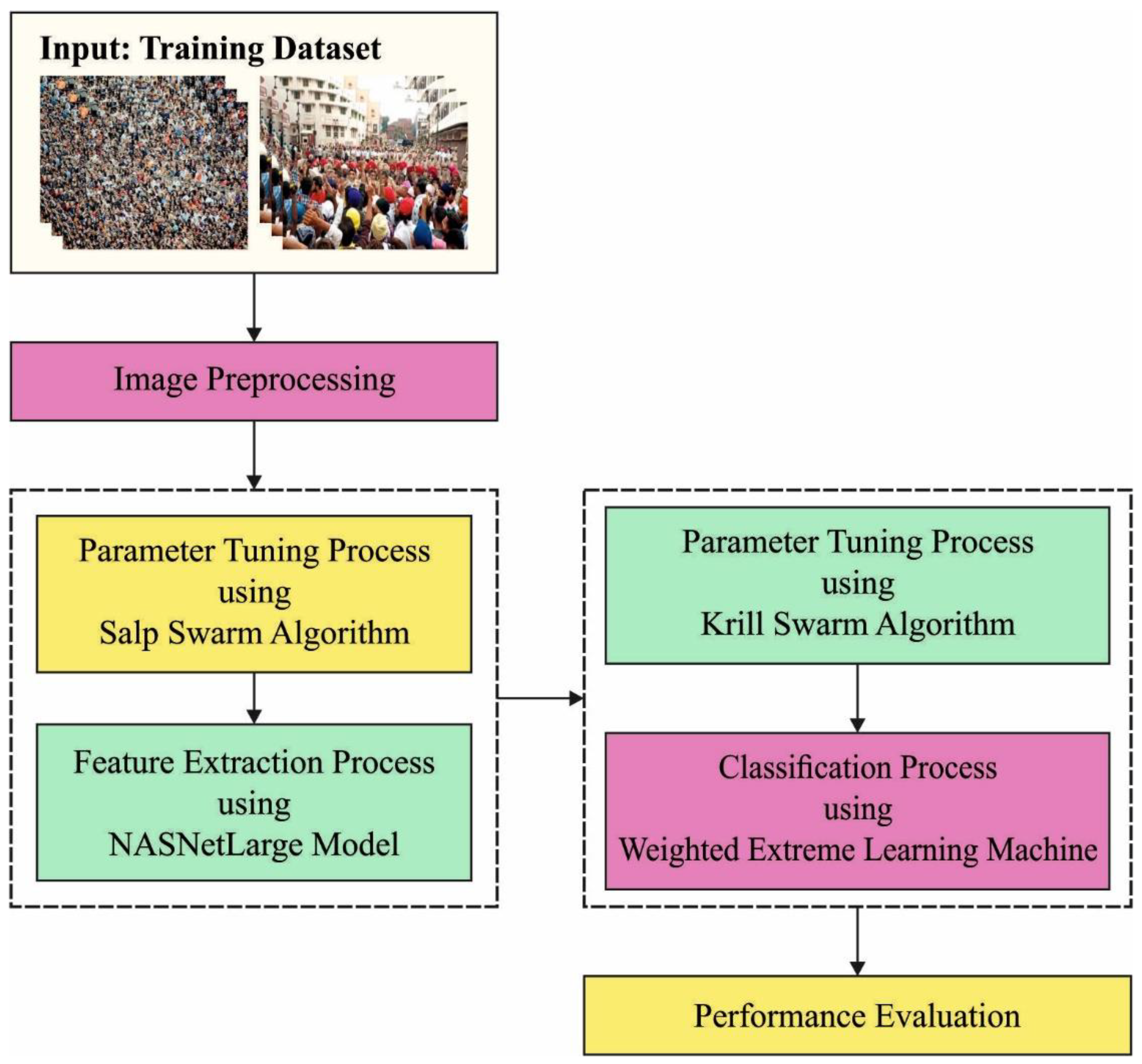 Input: Training Dataset

Image Preprocessing

Parameter Tuning Process using Salp Swarm Algorithm

Feature Extraction Process using NASNetLarge Model

Parameter Tuning Process using Krill Swarm Algorithm

Classification Process using Weighted Extreme Learning Machine

Performance Evaluation